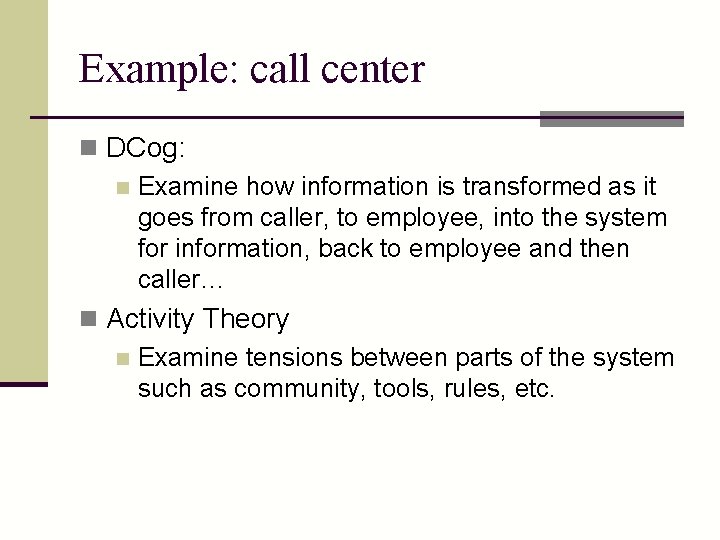 Example: call center

DCog:

Examine how information is transformed as it goes from caller, to employee, into the system for information, back to employee and then caller…

Activity Theory

Examine tensions between parts of the system such as community, tools, rules, etc.